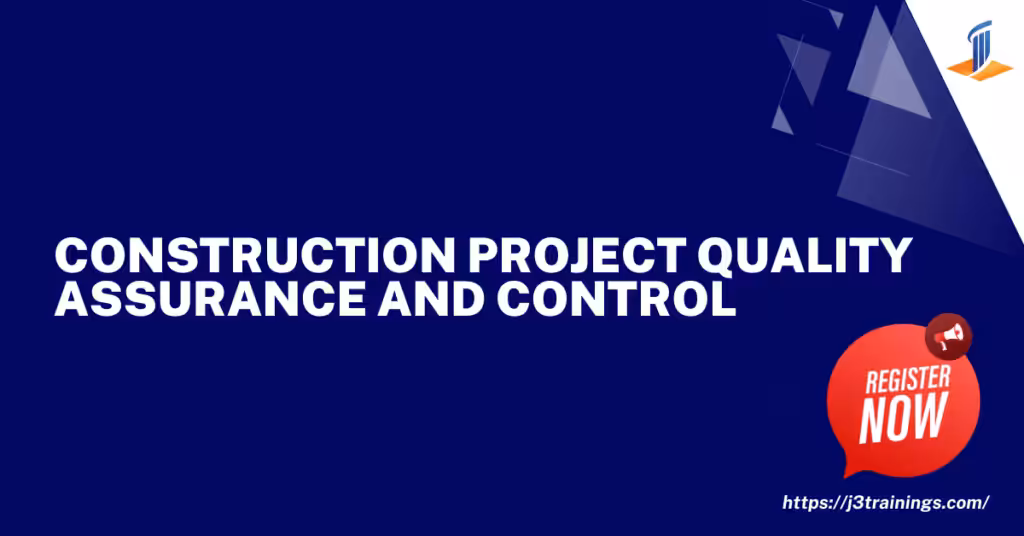 CONSTRUCTION PROJECT QUALITY ASSURANCE AND CONTROL

REGISTER NOW

https://j3trainings.com/